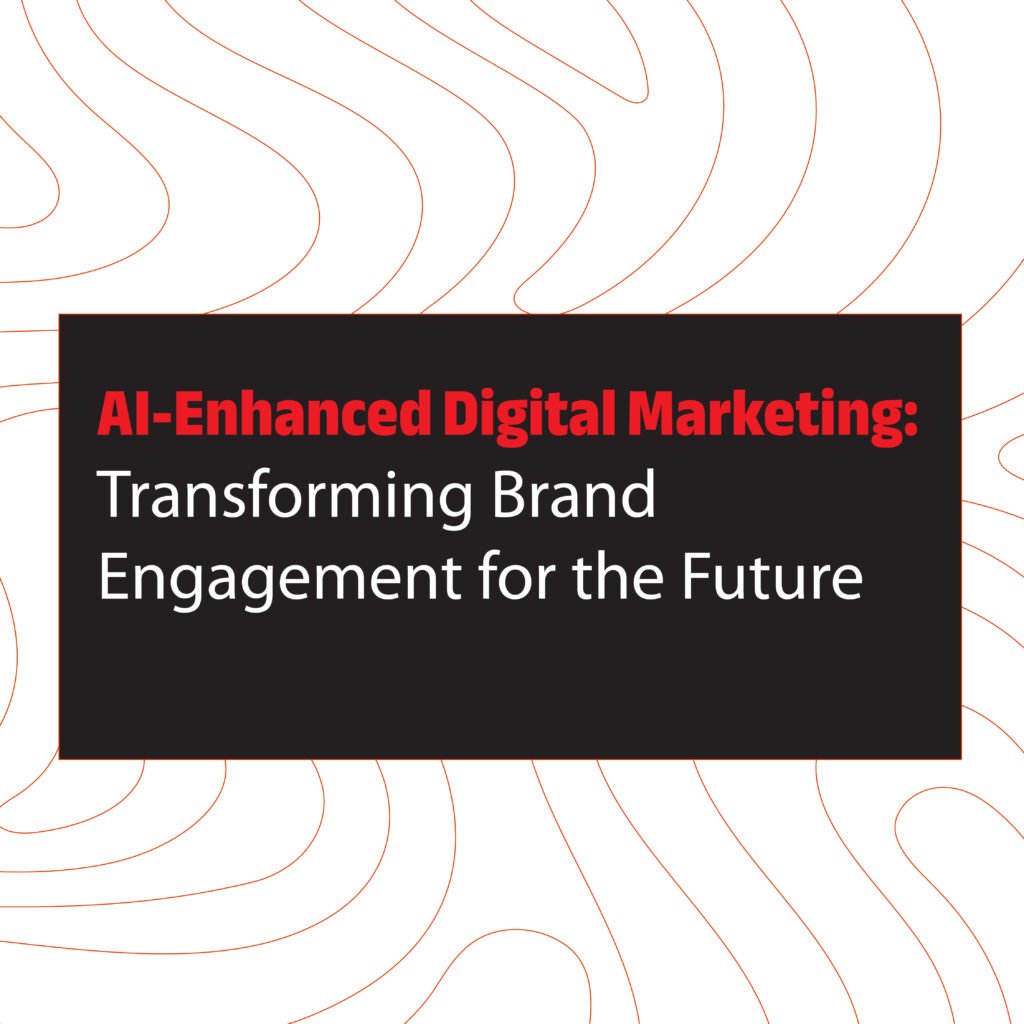 AI-Enhanced Digital Marketing: Transforming Brand Engagement for the Future